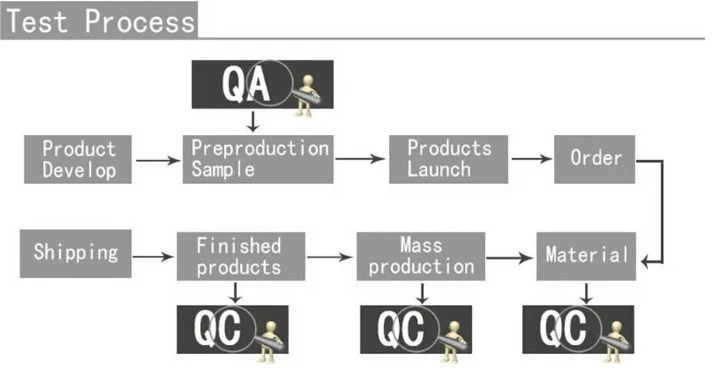 Test Process

QA

Product Develop

Preproduction Sample

Products Launch

Order

Shipping

Finished products

Mass production

Material

QC

QC

QC